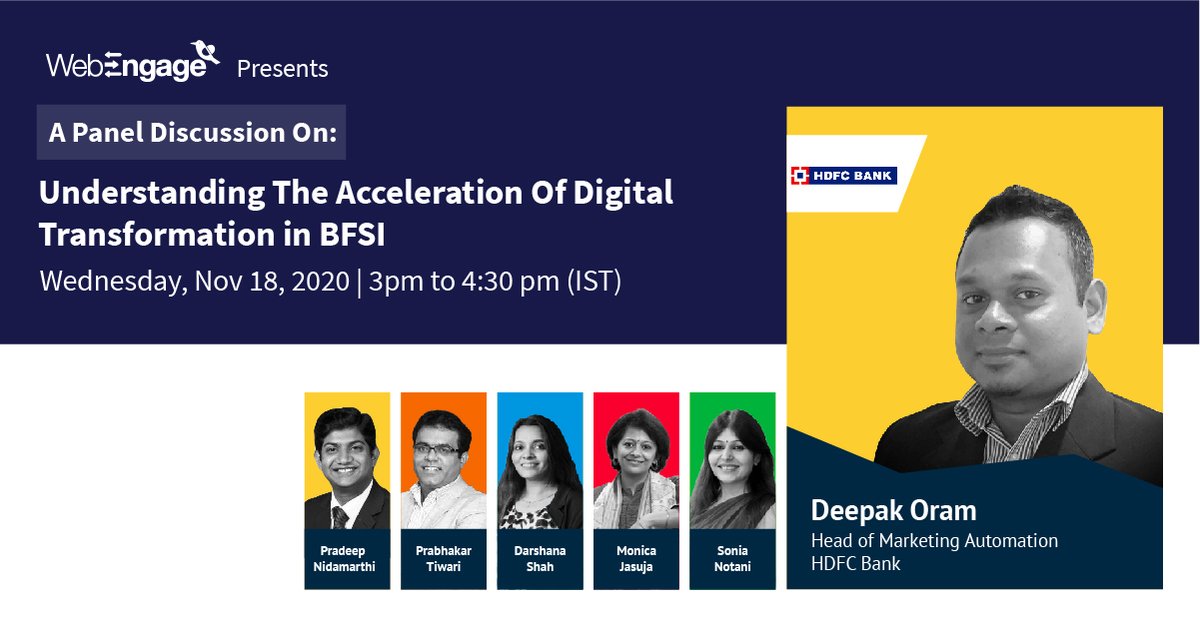 WebEngage Presents

A Panel Discussion On:

Understanding The Acceleration Of Digital Transformation in BFSI

Wednesday, Nov 18, 2020 | 3pm to 4:30 pm (IST)

HDFC BANK

Pradeep Nidamarthi

Prabhakar Tiwari

Darshana Shah

Monica Jasuja

Sonia Notani

Deepak Oram
Head of Marketing Automation
HDFC Bank